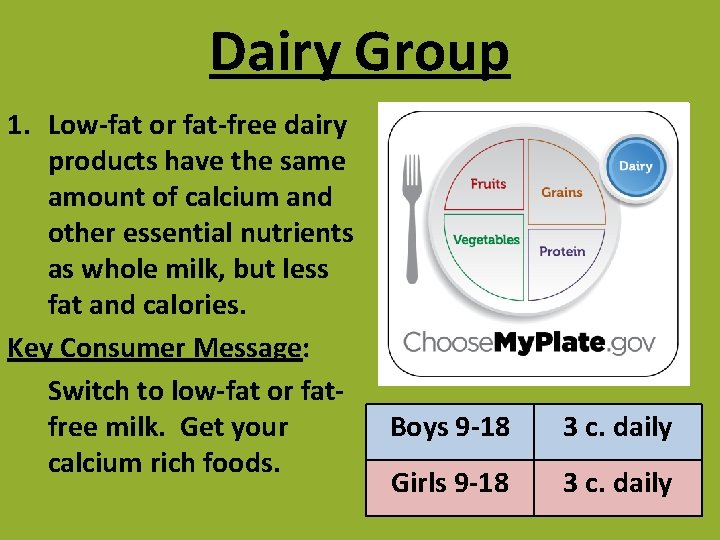 Dairy Group

1. Low-fat or fat-free dairy products have the same amount of calcium and other essential nutrients as whole milk, but less fat and calories.

Key Consumer Message:

Switch to low-fat or fat-free milk. Get your calcium rich foods.

Fruits
Grains
Vegetables
Protein
Dairy

ChooseMyPlate.gov

| Boys 9-18 | 3 c. daily |
|---|---|
| Girls 9-18 | 3 c. daily |